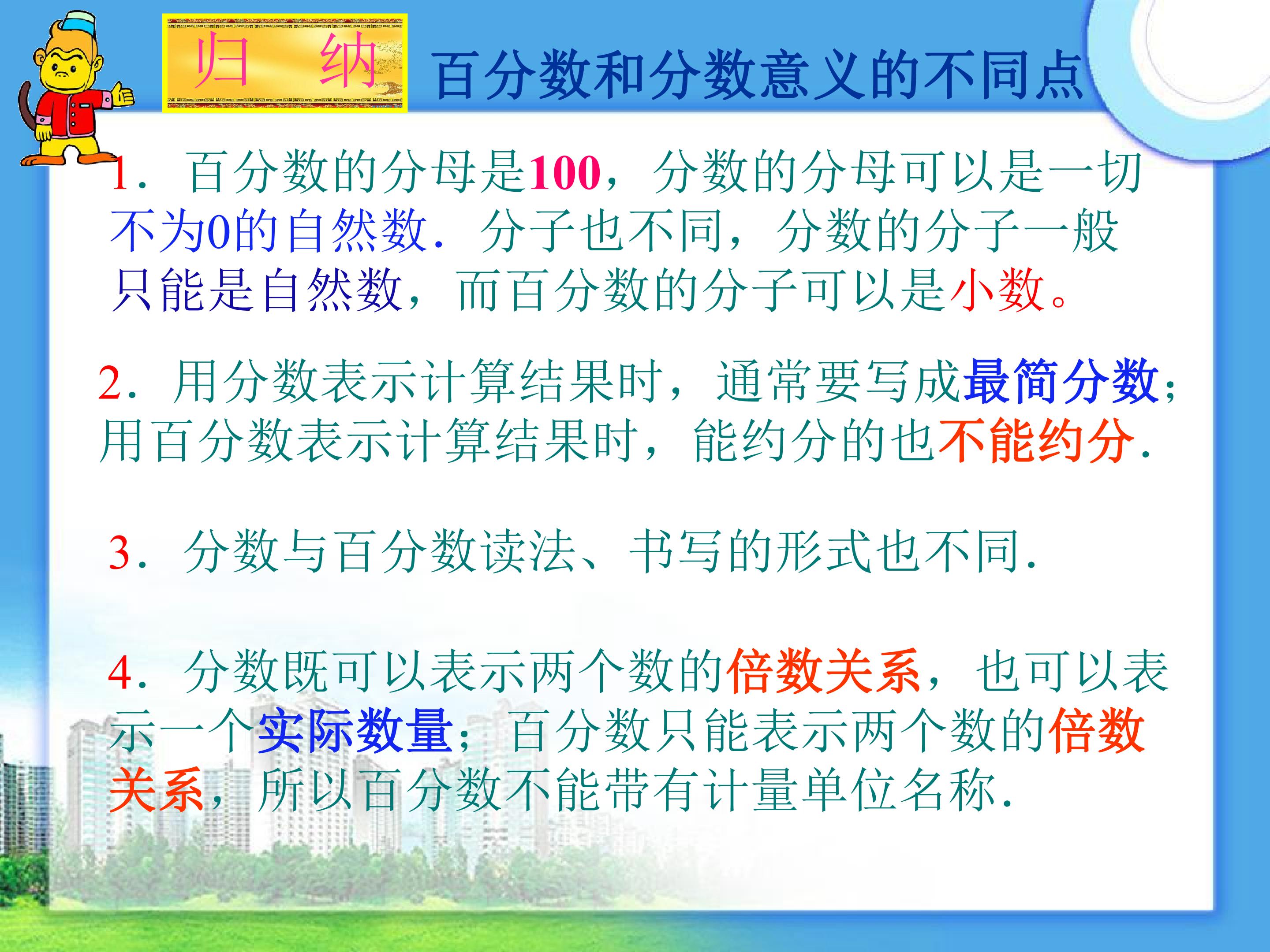 归 纳

百分数和分数意义的不同点

1.百分数的分母是100,分数的分母可以是一切不为0的自然数.分子也不同,分数的分子一般只能是自然数,而百分数的分子可以是小数。

2.用分数表示计算结果时,通常要写成最简分数;用百分数表示计算结果时,能约分的也不能约分.

3.分数与百分数读法、书写的形式也不同.

4.分数既可以表示两个数的倍数关系,也可以表示一个实际数量;百分数只能表示两个数的倍数关系,所以百分数不能带有计量单位名称.